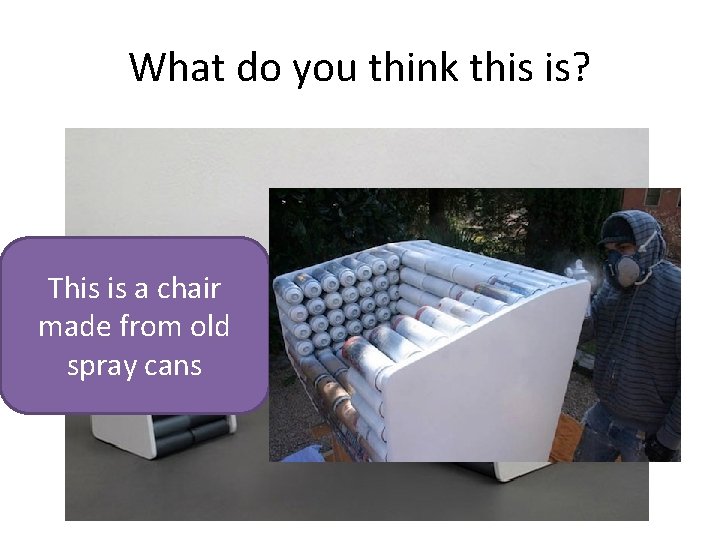 What do you think this is?

This is a chair made from old spray cans